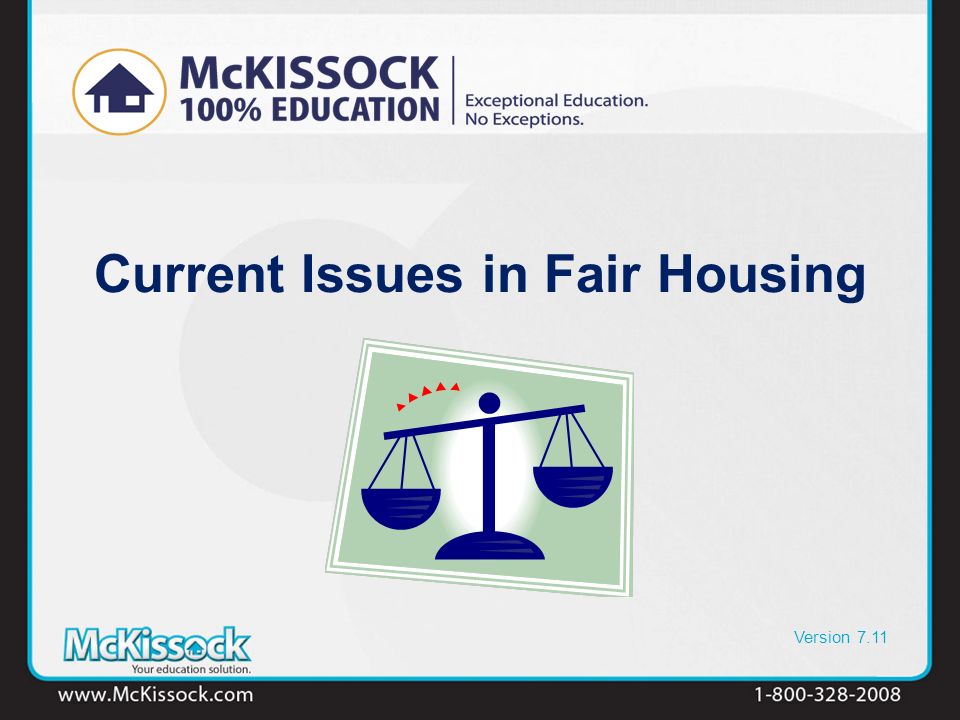 McKISSOCK
100% EDUCATION
Exceptional Education.
No Exceptions.

Current Issues in Fair Housing

McKissock
Your education solution.

Version 7.11

www.McKissock.com

1-800-328-2008